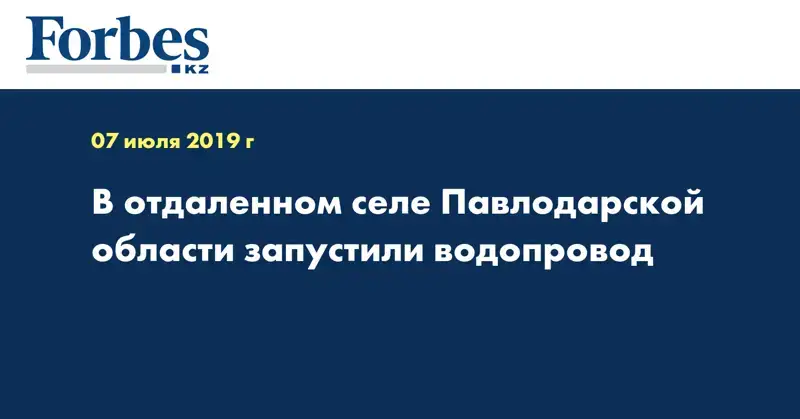 Forbes
KZ

07 июля 2019 г

В отдаленном селе Павлодарской области запустили водопровод